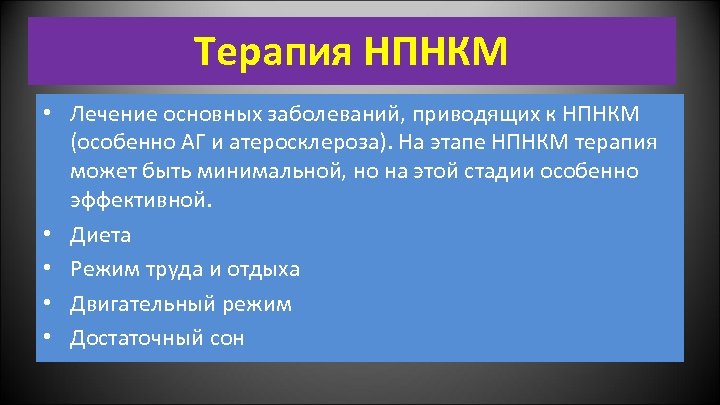 Терапия НПНКМ

• Лечение основных заболеваний, приводящих к НПНКМ (особенно АГ и атеросклероза). На этапе НПНКМ терапия может быть минимальной, но на этой стадии особенно эффективной.
• Диета
• Режим труда и отдыха
• Двигательный режим
• Достаточный сон